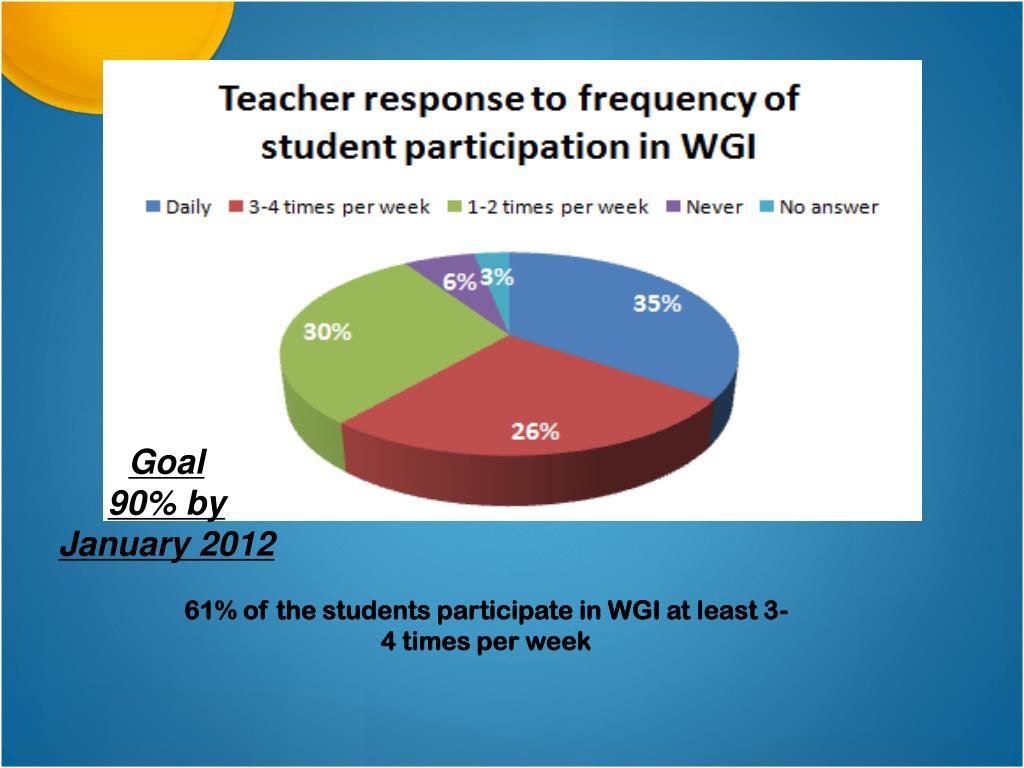 Teacher response to frequency of student participation in WGI

Daily
3-4 times per week
1-2 times per week
Never
No answer

35%
26%
30%
6%
3%

Goal
90% by
January 2012

61% of the students participate in WGI at least 3-4 times per week